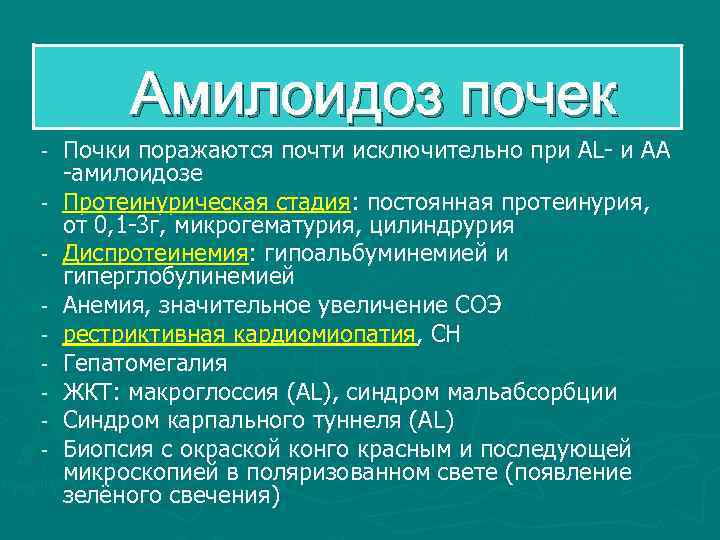 Амилоидоз почек

- Почки поражаются почти исключительно при AL- и AA -амилоидозе
- Протеинурическая стадия: постоянная протеинурия, от 0,1-3г, микрогематурия, цилиндрурия
- Диспротеинемия: гипоальбуминемией и гиперглобулинемией
- Анемия, значительное увеличение СОЭ
- рестриктивная кардиомиопатия, СН
- Гепатомегалия
- ЖКТ: макроглоссия (AL), синдром мальабсорбции
- Синдром карпального туннеля (AL)
- Биопсия с окраской конго красным и последующей микроскопией в поляризованном свете (появление зелёного свечения)